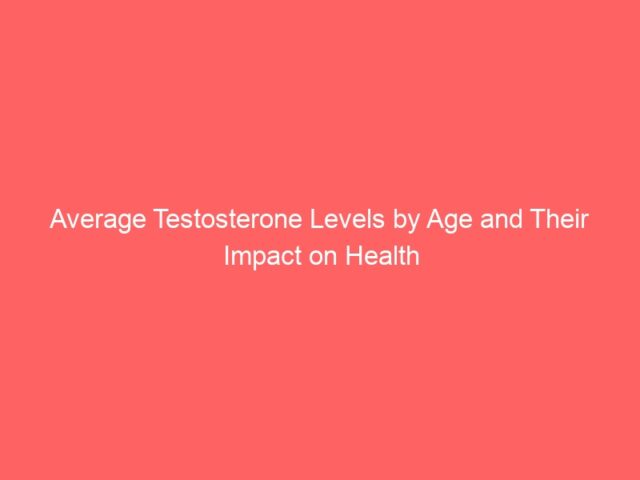 Average Testosterone Levels by Age and Their Impact on Health